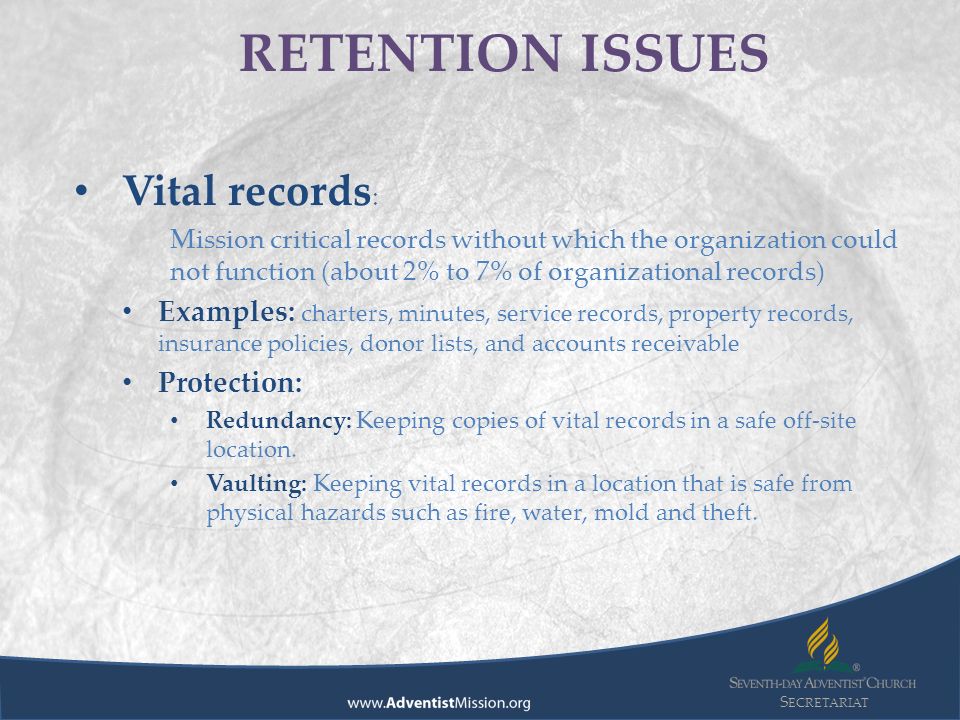 RETENTION ISSUES

• Vital records:

Mission critical records without which the organization could not function (about 2% to 7% of organizational records)

• Examples: charters, minutes, service records, property records, insurance policies, donor lists, and accounts receivable

• Protection:

• Redundancy: Keeping copies of vital records in a safe off-site location.

• Vaulting: Keeping vital records in a location that is safe from physical hazards such as fire, water, mold and theft.

www.AdventistMission.org

®
SEVENTH-DAY ADVENTIST CHURCH
SECRETARIAT